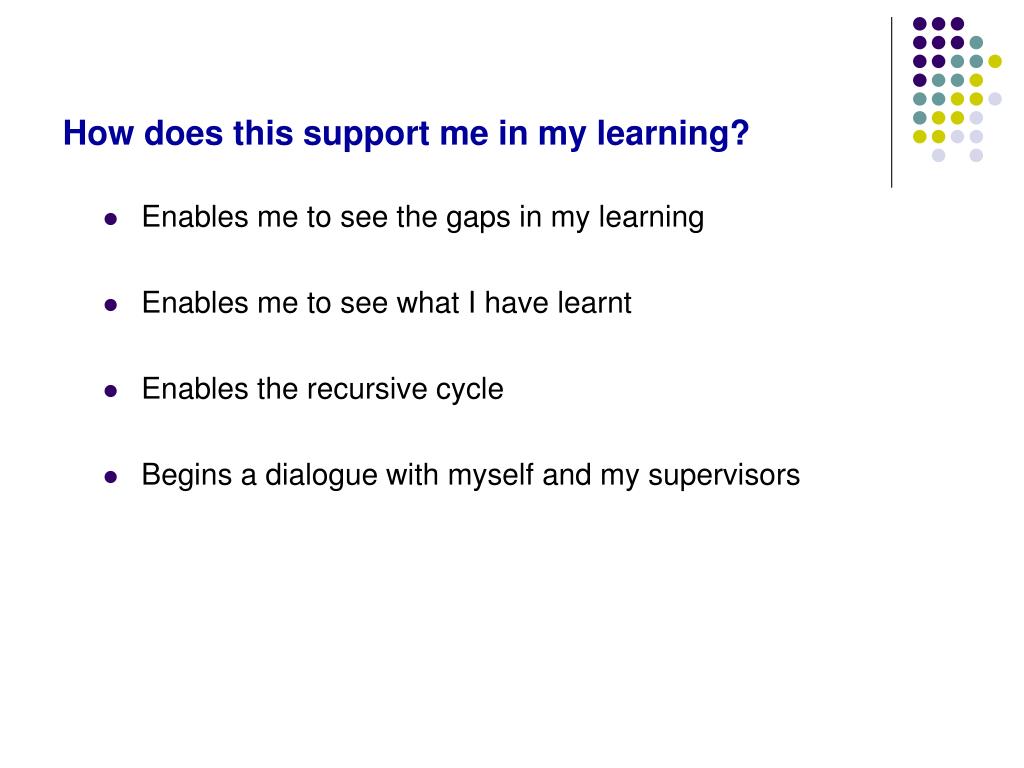 How does this support me in my learning?

- Enables me to see the gaps in my learning
- Enables me to see what I have learnt
- Enables the recursive cycle
- Begins a dialogue with myself and my supervisors